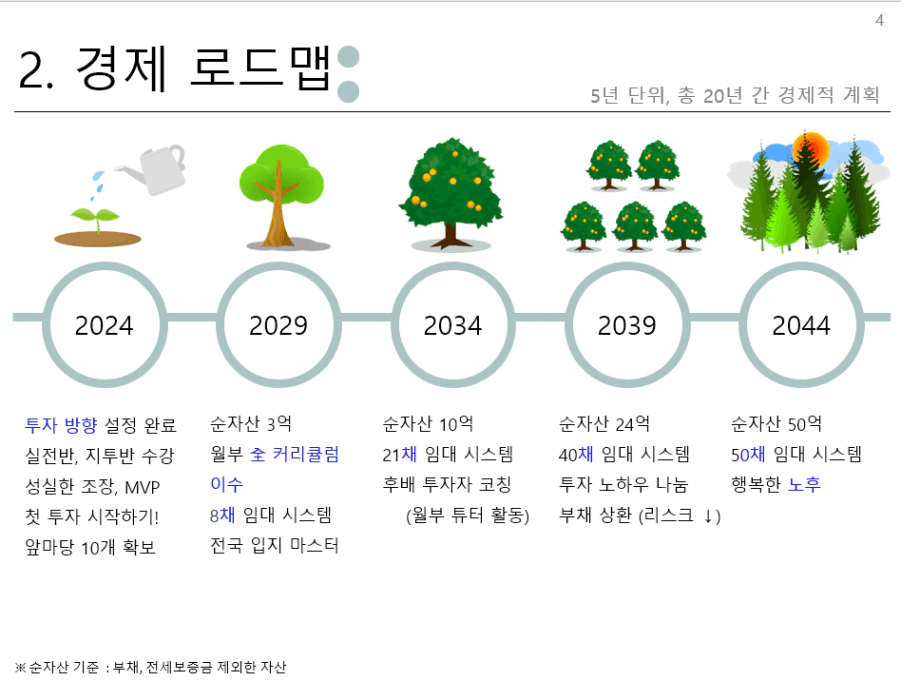 4

2. 경제 로드맵

5년 단위, 총 20년 간 경제적 계획

2024

2029

2034

2039

2044

투자 방향 설정 완료
실전반, 지투반 수강
성실한 조장, MVP
첫 투자 시작하기!
앞마당 10개 확보

순자산 3억
월부 全 커리큘럼 이수
8채 임대 시스템
전국 입지 마스터

순자산 10억
21채 임대 시스템
후배 투자자 코칭
(월부 튜터 활동)

순자산 24억
40채 임대 시스템
투자 노하우 나눔
부채 상환 (리스크 ↓)

순자산 50억
50채 임대 시스템
행복한 노후

※ 순자산 기준 : 부채, 전세보증금 제외한 자산